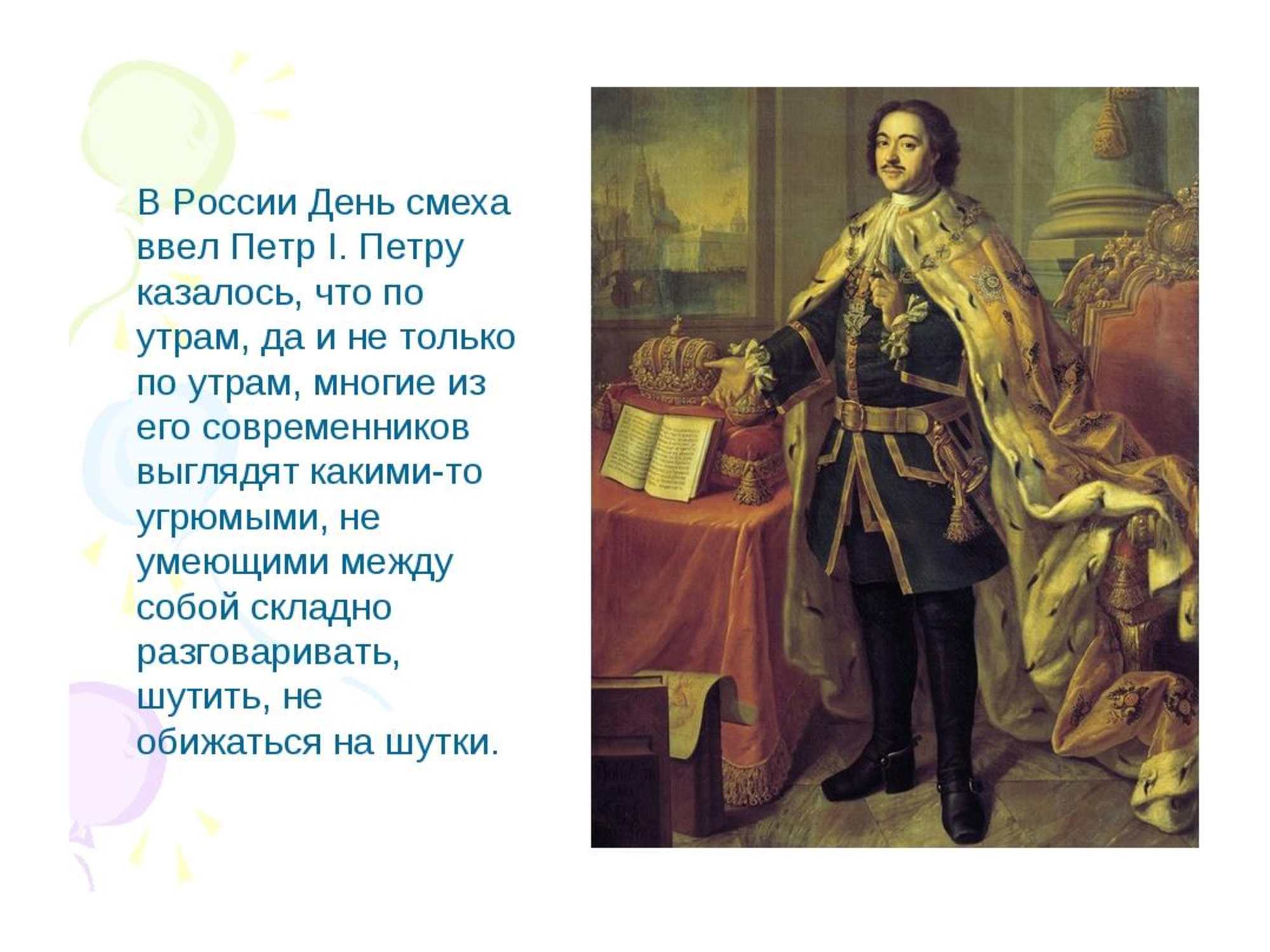 В России День смеха ввел Петр I. Петру казалось, что по утрам, да и не только по утрам, многие из его современников выглядят какими-то угрюмыми, не умеющими между собой складно разговаривать, шутить, не обижаться на шутки.